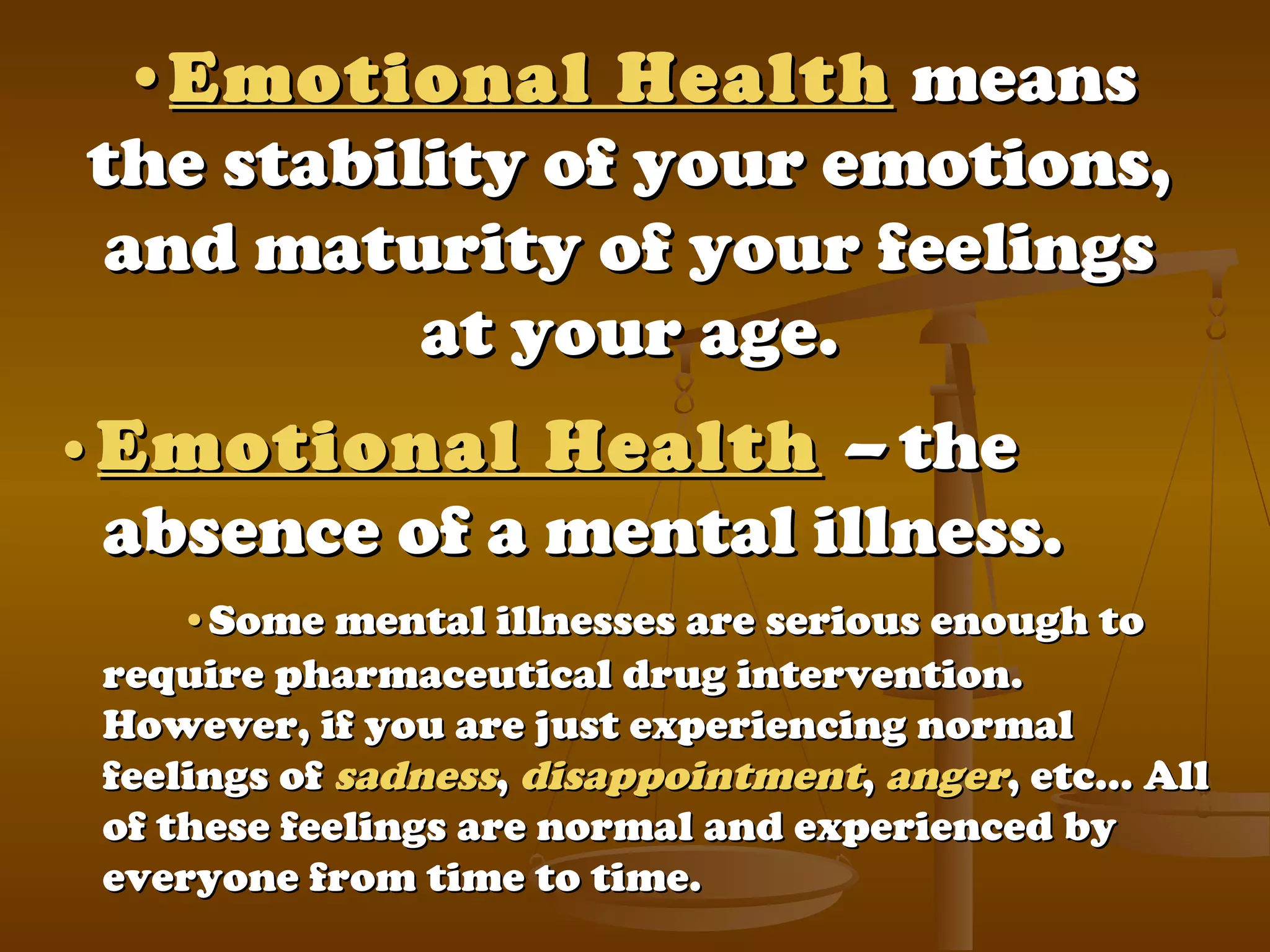 • Emotional Health means the stability of your emotions, and maturity of your feelings at your age.

• Emotional Health – the absence of a mental illness.

• Some mental illnesses are serious enough to require pharmaceutical drug intervention. However, if you are just experiencing normal feelings of sadness, disappointment, anger, etc… All of these feelings are normal and experienced by everyone from time to time.